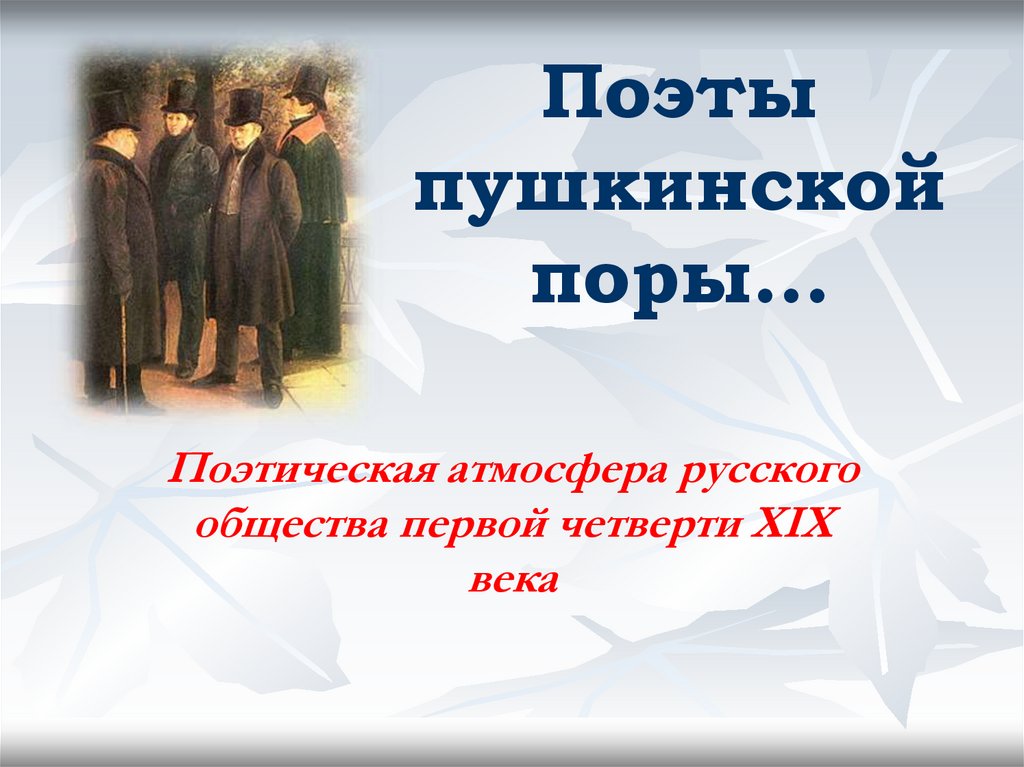 Поэты пушкинской поры…

Поэтическая атмосфера русского общества первой четверти XIX века